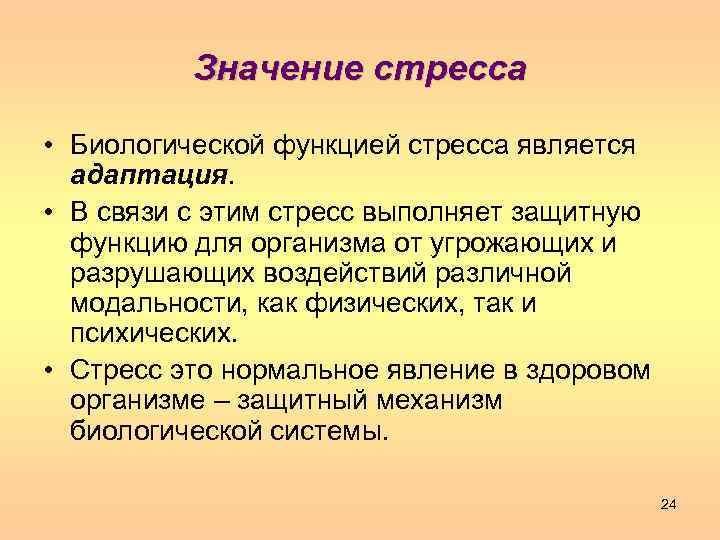 Значение стресса

• Биологической функцией стресса является адаптация.

• В связи с этим стресс выполняет защитную функцию для организма от угрожающих и разрушающих воздействий различной модальности, как физических, так и психических.

• Стресс это нормальное явление в здоровом организме – защитный механизм биологической системы.

24